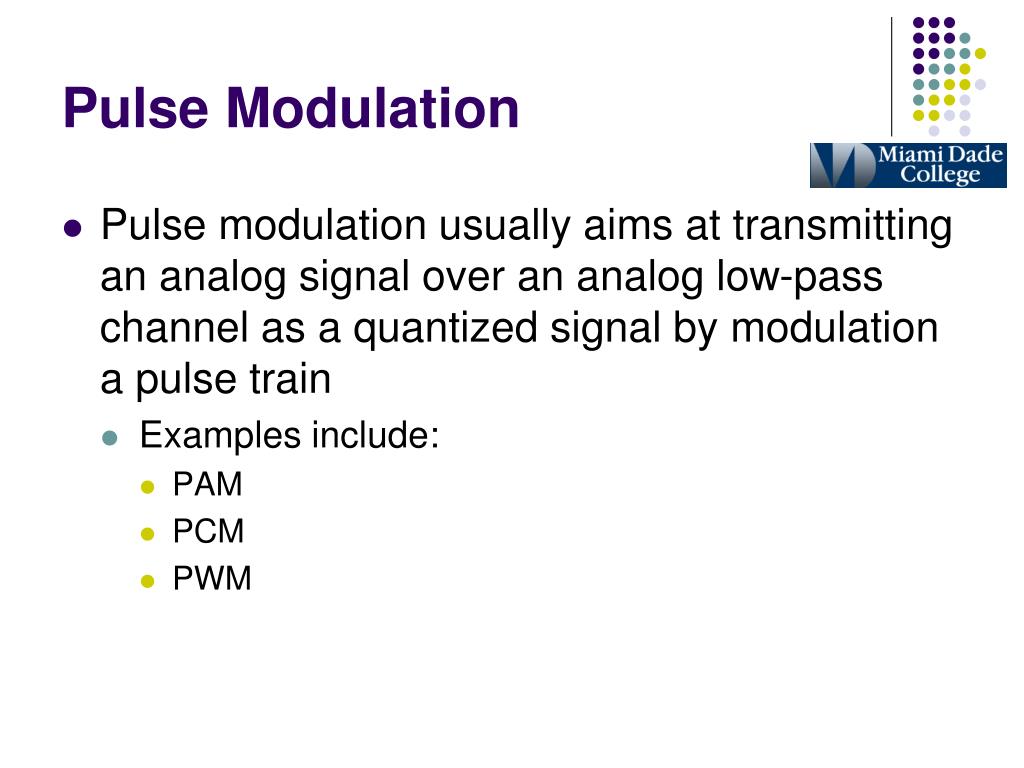 Pulse Modulation

Miami Dade College

Pulse modulation usually aims at transmitting an analog signal over an analog low-pass channel as a quantized signal by modulation a pulse train

Examples include:

PAM

PCM

PWM